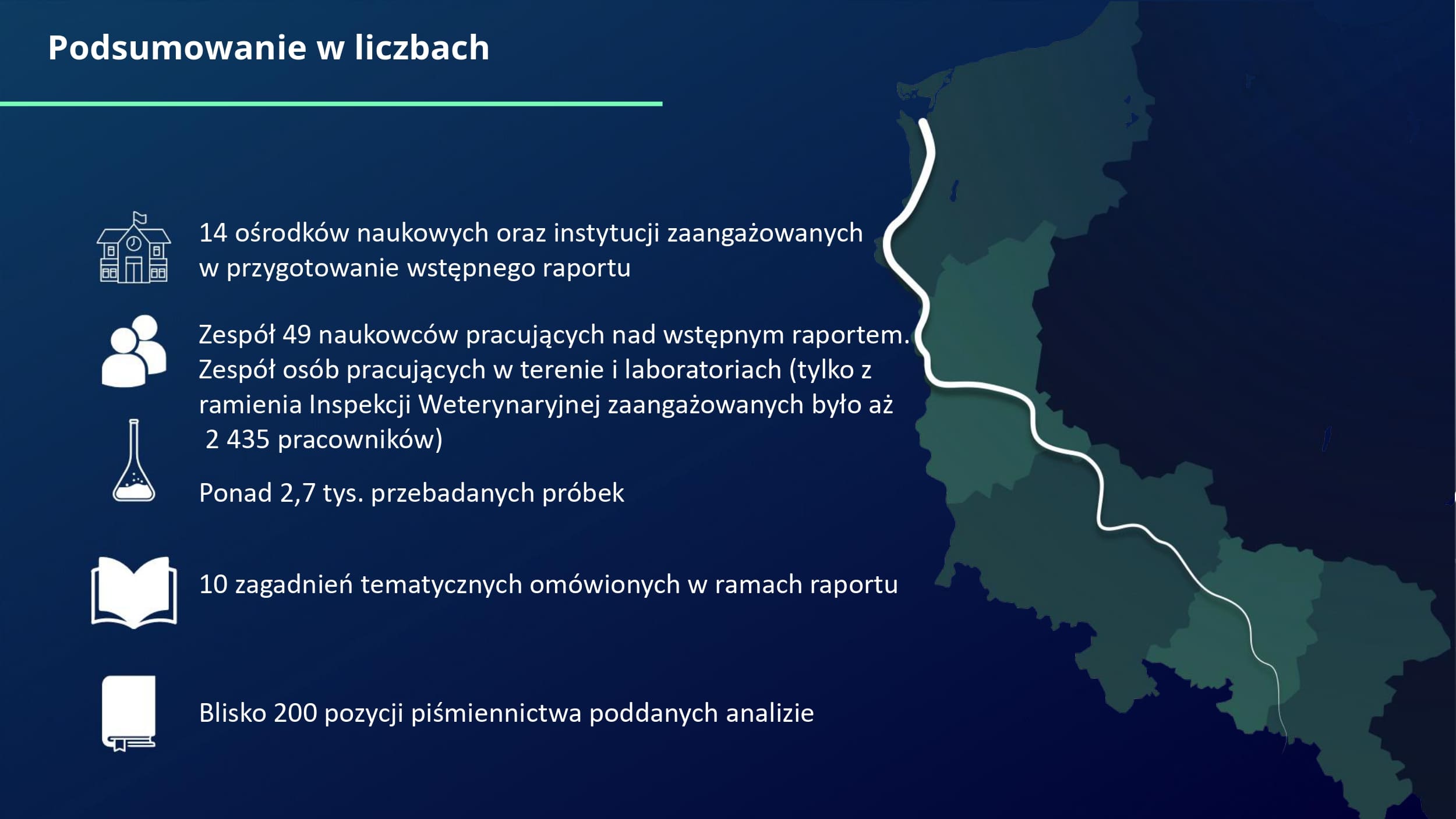 Podsumowanie w liczbach

14 ośrodków naukowych oraz instytucji zaangażowanych w przygotowanie wstępnego raportu

Zespół 49 naukowców pracujących nad wstępnym raportem. Zespół osób pracujących w terenie i laboratoriach (tylko z ramienia Inspekcji Weterynaryjnej zaangażowanych było aż 2 435 pracowników)

Ponad 2,7 tys. przebadanych próbek

10 zagadnień tematycznych omówionych w ramach raportu

Blisko 200 pozycji piśmiennictwa poddanych analizie